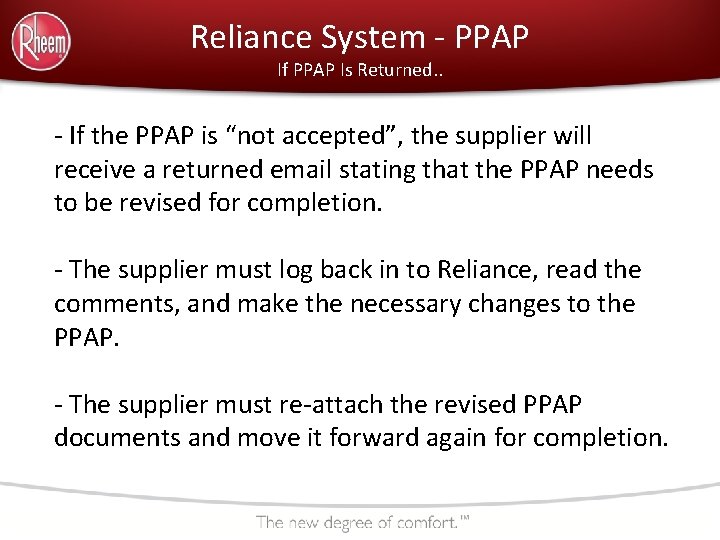 Rheem

Reliance System - PPAP

If PPAP Is Returned..

- If the PPAP is “not accepted”, the supplier will receive a returned email stating that the PPAP needs to be revised for completion.

- The supplier must log back in to Reliance, read the comments, and make the necessary changes to the PPAP.

- The supplier must re-attach the revised PPAP documents and move it forward again for completion.

The new degree of comfort.™